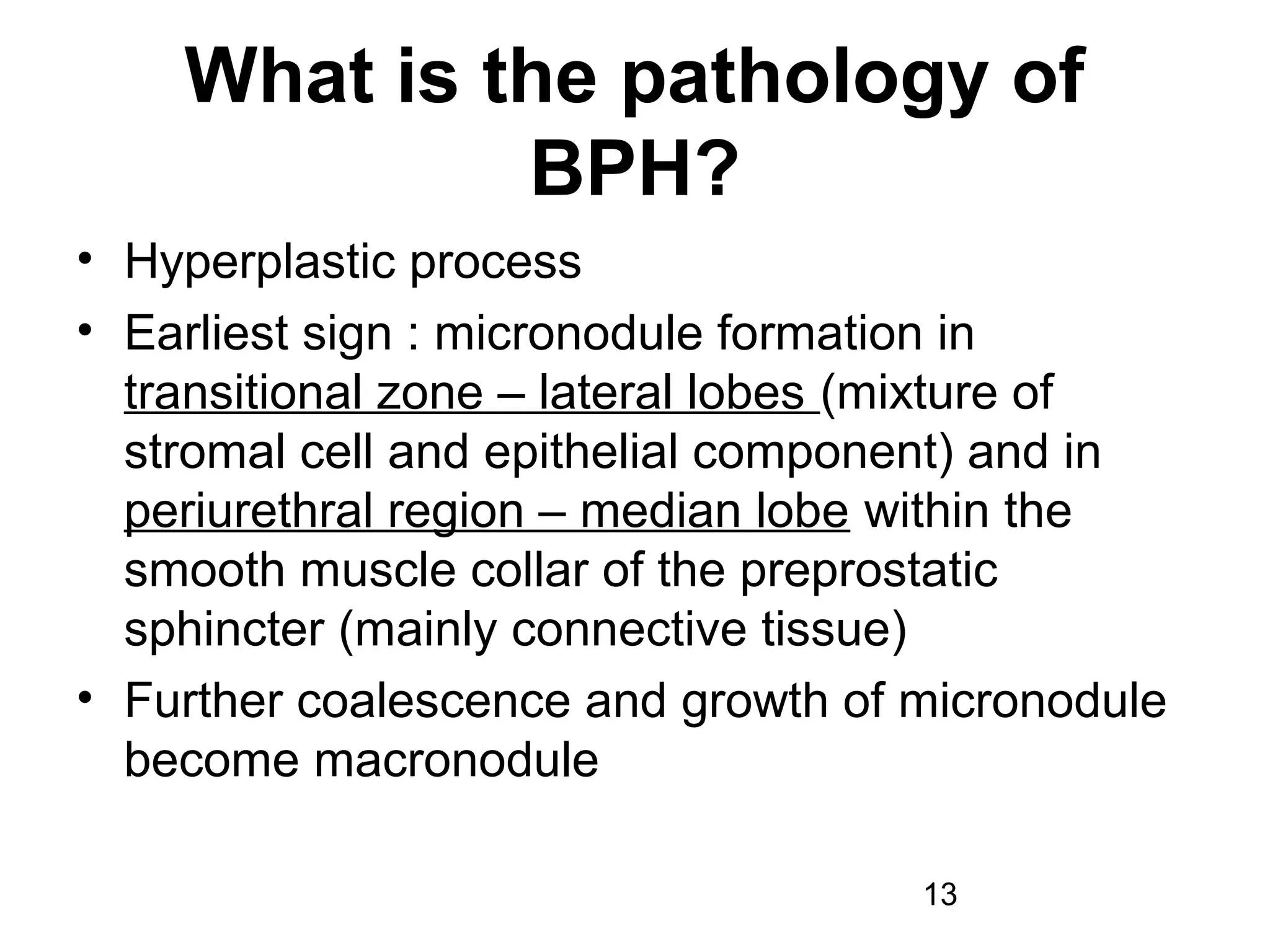 What is the pathology of BPH?

• Hyperplastic process
• Earliest sign : micronodule formation in transitional zone – lateral lobes (mixture of stromal cell and epithelial component) and in periurethral region – median lobe within the smooth muscle collar of the preprostatic sphincter (mainly connective tissue)
• Further coalescence and growth of micronodule become macronodule

13